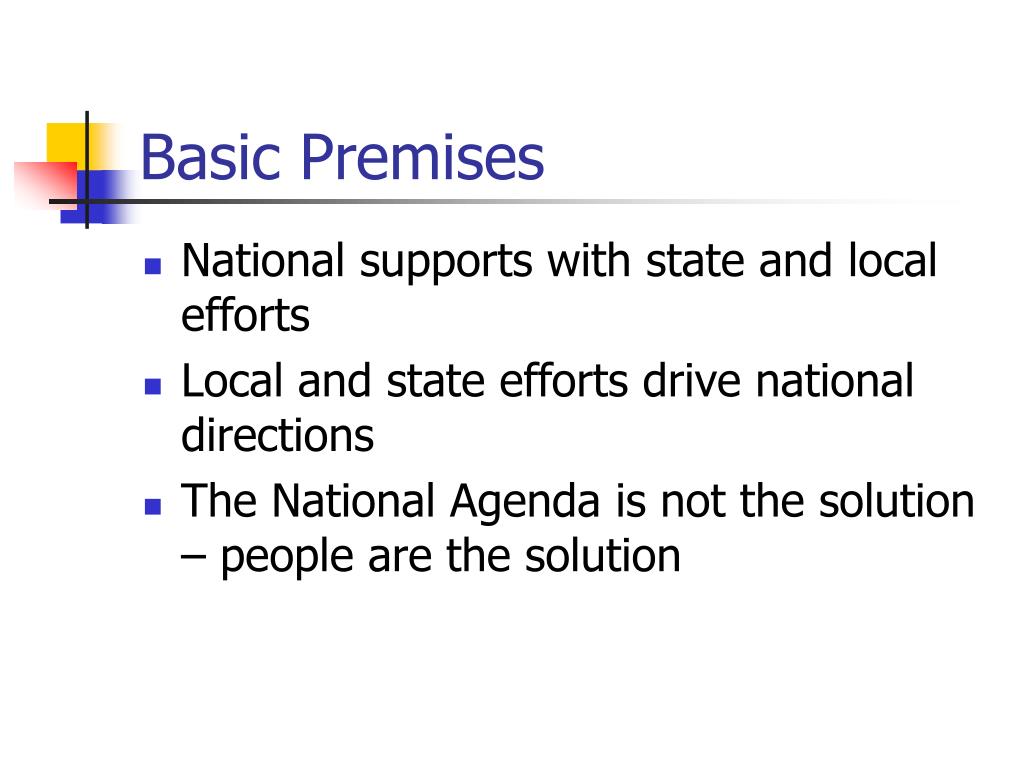 Basic Premises

- National supports with state and local efforts
- Local and state efforts drive national directions
- The National Agenda is not the solution – people are the solution